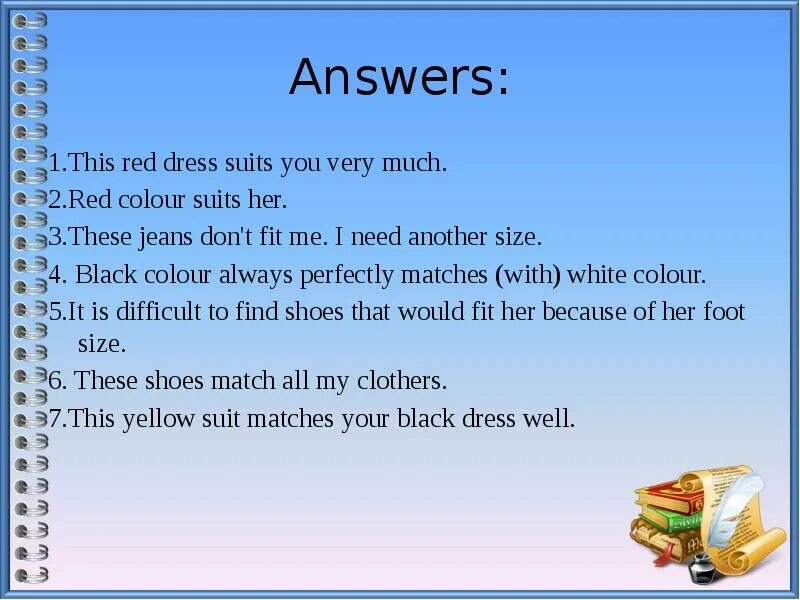 Answers:

1.This red dress suits you very much.
2.Red colour suits her.
3.These jeans don't fit me. I need another size.
4. Black colour always perfectly matches (with) white colour.
5.It is difficult to find shoes that would fit her because of her foot size.
6. These shoes match all my clothers.
7.This yellow suit matches your black dress well.